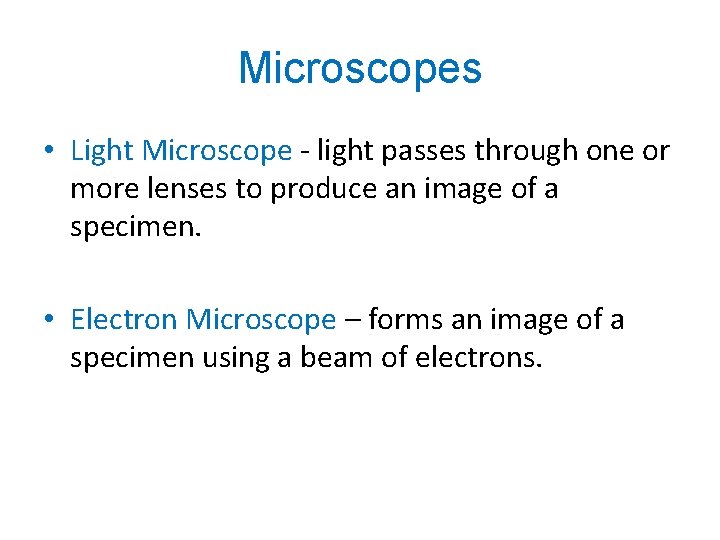 Microscopes

• Light Microscope - light passes through one or more lenses to produce an image of a specimen.

• Electron Microscope – forms an image of a specimen using a beam of electrons.